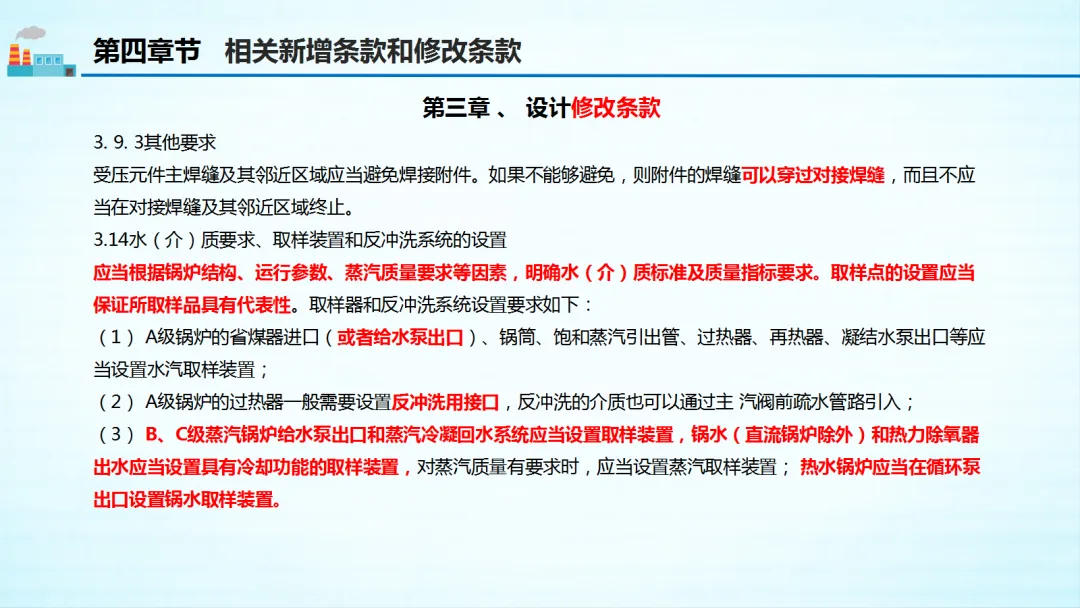 第四章节　相关新增条款和修改条款

第三章 、 设计修改条款

3. 9. 3其他要求

受压元件主焊缝及其邻近区域应当避免焊接附件。如果不能够避免，则附件的焊缝可以穿过对接焊缝，而且不应当在对接焊缝及其邻近区域终止。

3.14水（介）质要求、取样装置和反冲洗系统的设置

应当根据锅炉结构、运行参数、蒸汽质量要求等因素，明确水（介）质标准及质量指标要求。取样点的设置应当保证所取样品具有代表性。取样器和反冲洗系统设置要求如下：

（1） A级锅炉的省煤器进口（或者给水泵出口）、锅筒、饱和蒸汽引出管、过热器、再热器、凝结水泵出口等应当设置水汽取样装置；

（2） A级锅炉的过热器一般需要设置反冲洗用接口，反冲洗的介质也可以通过主 汽阀前疏水管路引入；

（3） B、C级蒸汽锅炉给水泵出口和蒸汽冷凝回水系统应当设置取样装置，锅水（直流锅炉除外）和热力除氧器出水应当设置具有冷却功能的取样装置，对蒸汽质量有要求时，应当设置蒸汽取样装置； 热水锅炉应当在循环泵出口设置锅水取样装置。